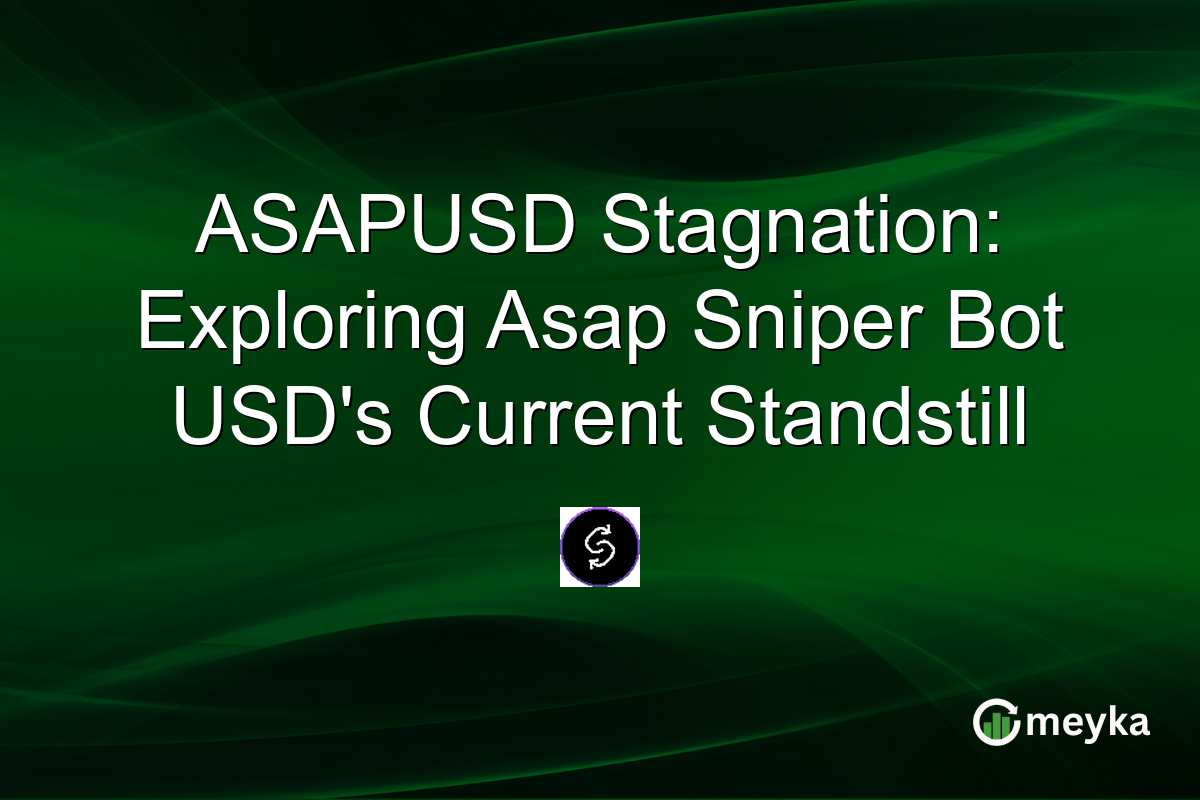 ASAPUSD Stagnation: Exploring Asap Sniper Bot USD's Current Standstill

meyka